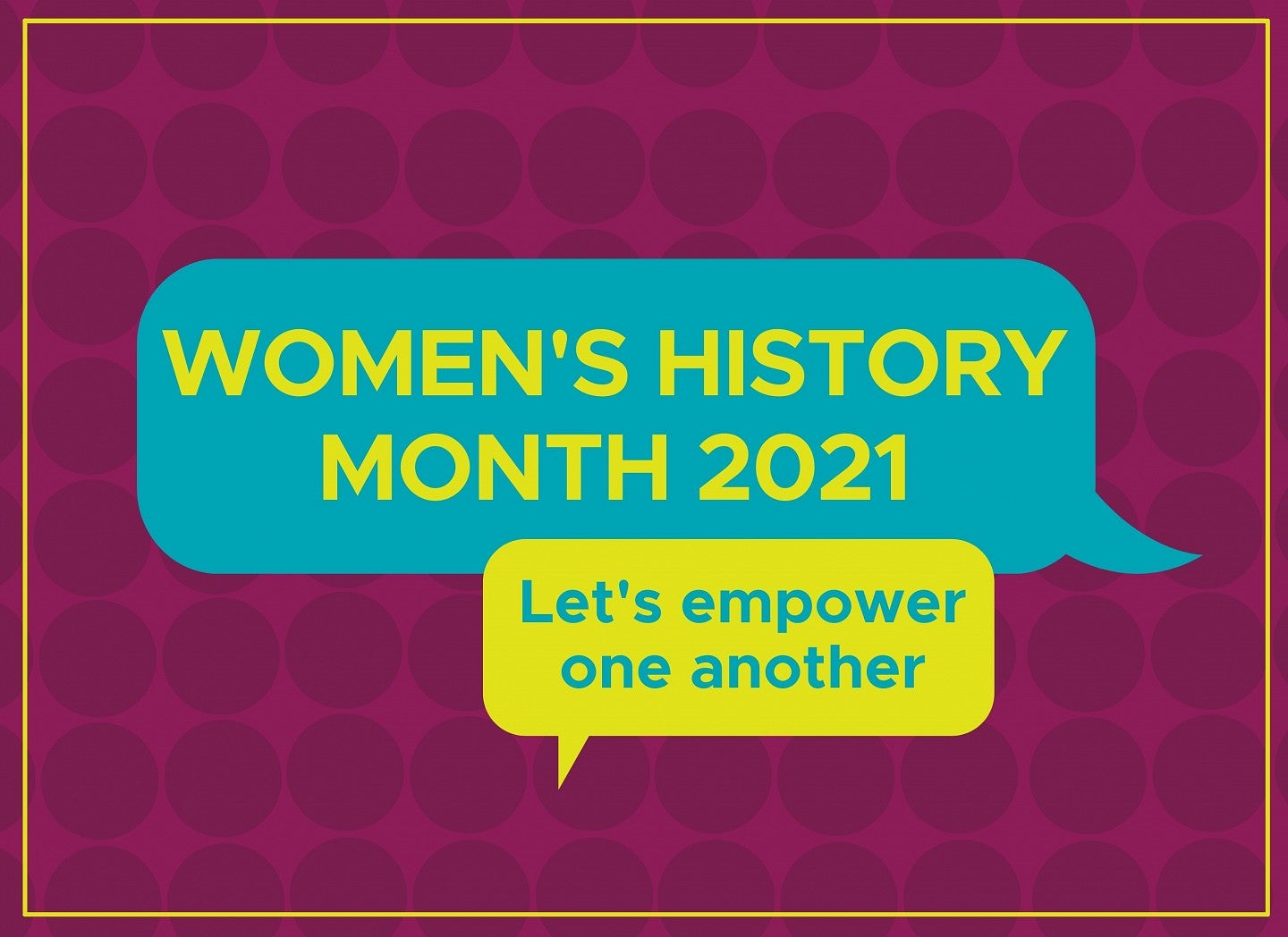 WOMEN'S HISTORY MONTH 2021

Let's empower one another